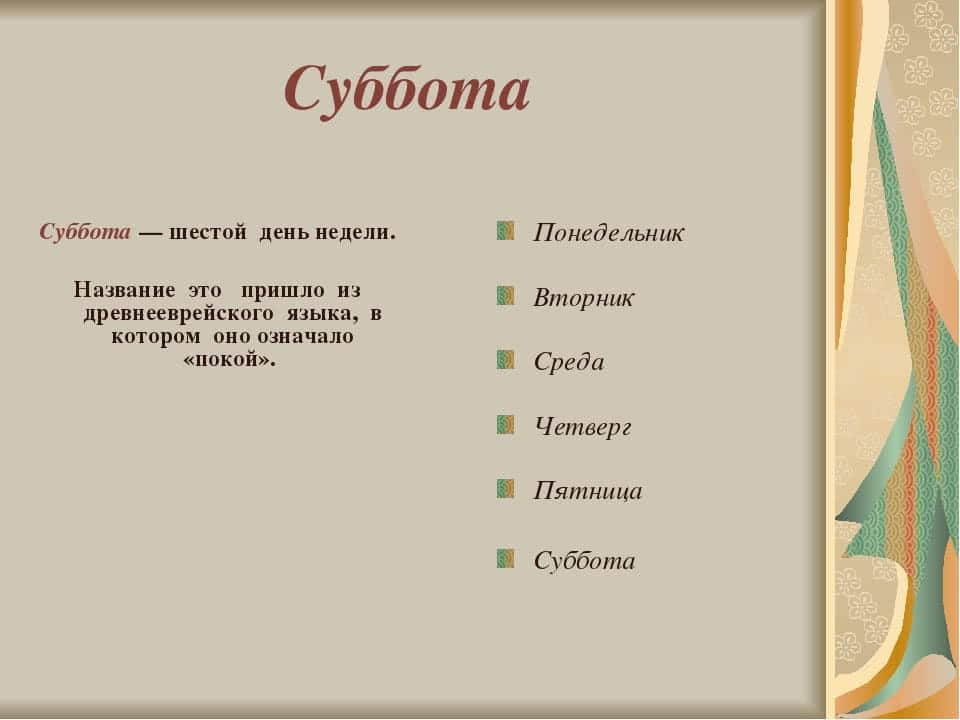 Суббота

Суббота — шестой день недели.

Название это пришло из древнееврейского языка, в котором оно означало «покой».

Понедельник

Вторник

Среда

Четверг

Пятница

Суббота